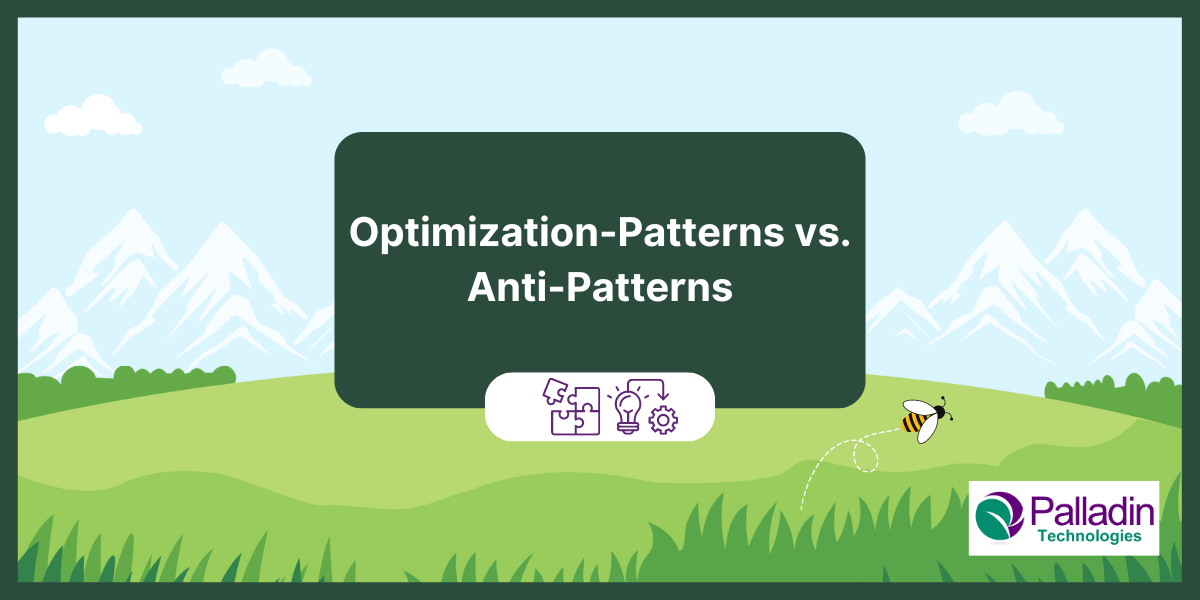 Optimization-Patterns vs. Anti-Patterns

Palladin
Technologies